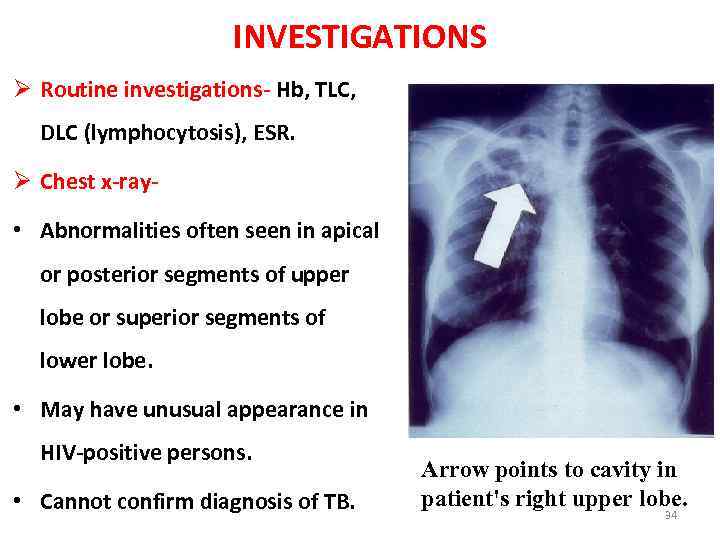 INVESTIGATIONS

➢ Routine investigations- Hb, TLC, DLC (lymphocytosis), ESR.

➢ Chest x-ray-

• Abnormalities often seen in apical or posterior segments of upper lobe or superior segments of lower lobe.

• May have unusual appearance in HIV-positive persons.

• Cannot confirm diagnosis of TB.

Arrow points to cavity in patient's right upper lobe.

34